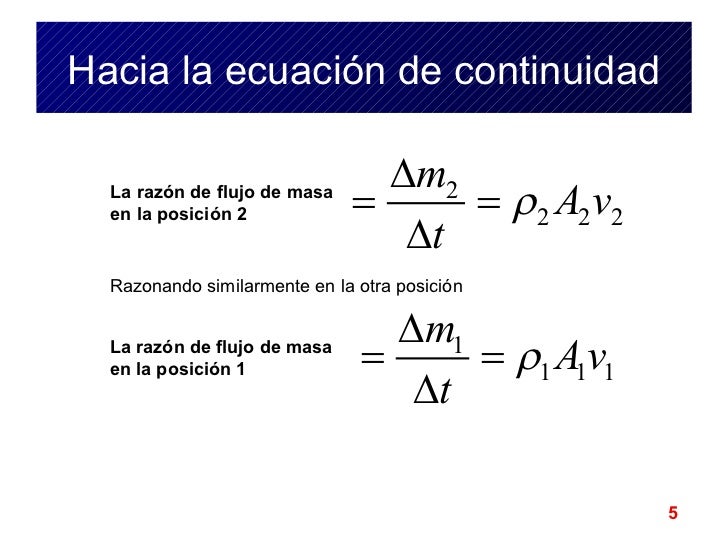 Hacia la ecuación de continuidad

La razón de flujo de masa en la posición 2 $= \frac{\Delta m_2}{\Delta t} = \rho_2 A_2 v_2$

Razonando similarmente en la otra posición

La razón de flujo de masa en la posición 1 $= \frac{\Delta m_1}{\Delta t} = \rho_1 A_1 v_1$

5